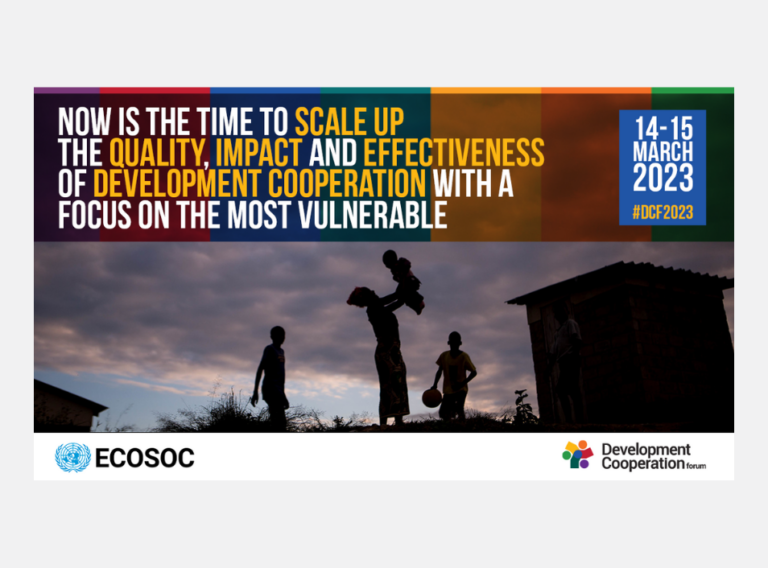 NOW IS THE TIME TO SCALE UP THE QUALITY, IMPACT AND EFFECTIVENESS OF DEVELOPMENT COOPERATION WITH A FOCUS ON THE MOST VULNERABLE

14-15 MARCH 2023

#DCF2023

ECOSOC

Development Cooperation forum